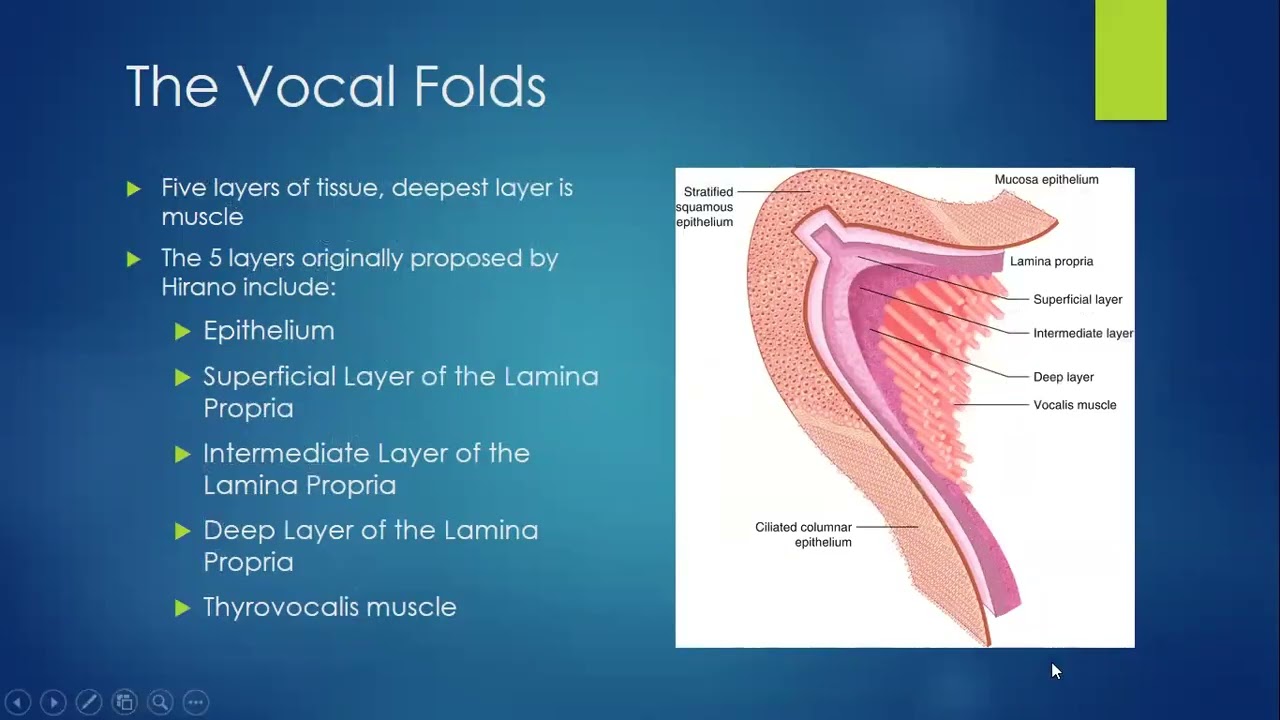 The Vocal Folds

Five layers of tissue, deepest layer is muscle

The 5 layers originally proposed by Hirano include:

Epithelium

Superficial Layer of the Lamina Propria

Intermediate Layer of the Lamina Propria

Deep Layer of the Lamina Propria

Thyrovocalis muscle

Stratified squamous epithelium

Mucosa epithelium

Lamina propria

Superficial layer

Intermediate layer

Deep layer

Vocalis muscle

Ciliated columnar epithelium